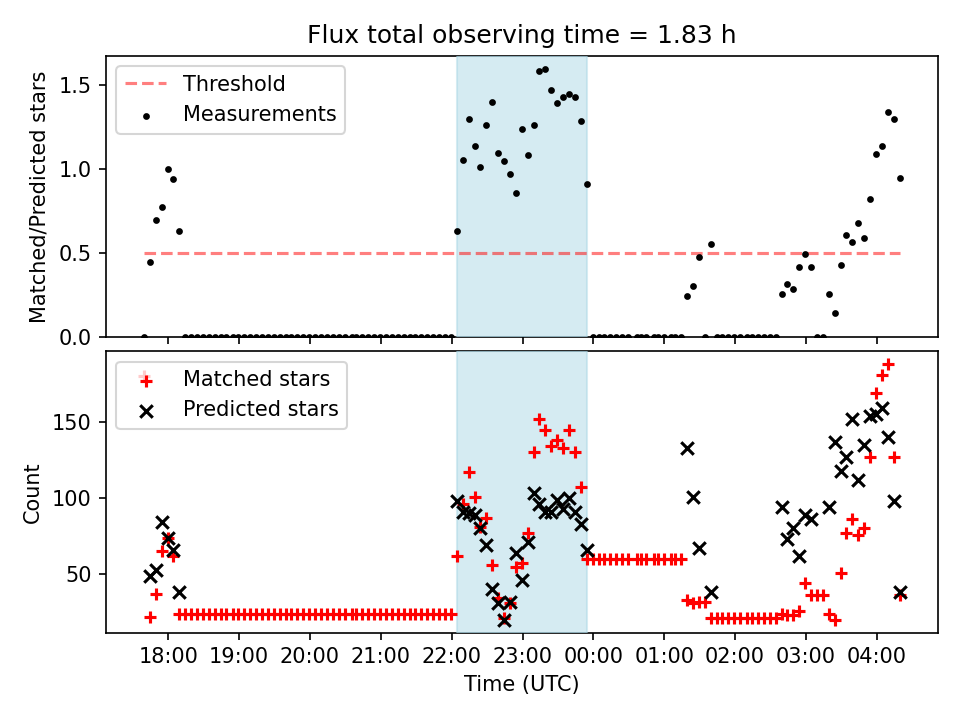 Flux total observing time = 1.83 h

Threshold
Measurements

Matched/Predicted stars

1.5
1.0
0.5
0.0

Matched stars
Predicted stars

Count

150
100
50

18:00
19:00
20:00
21:00
22:00
23:00
00:00
01:00
02:00
03:00
04:00

Time (UTC)